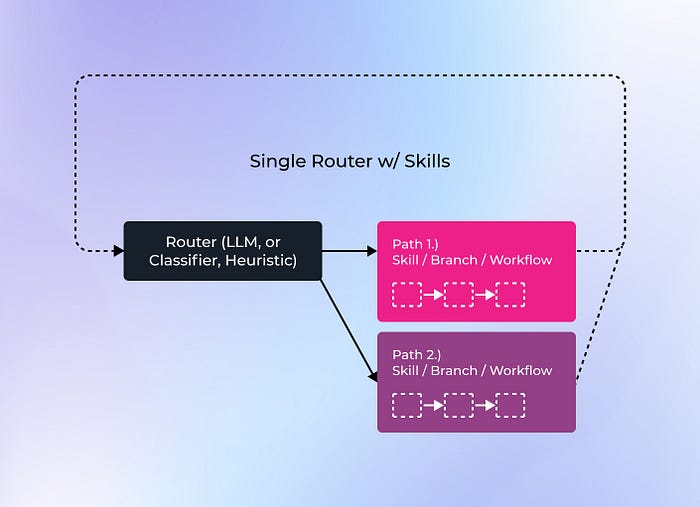 Single Router w/ Skills

Router (LLM, or Classifier, Heuristic)

Path 1.)
Skill / Branch / Workflow

Path 2.)
Skill / Branch / Workflow